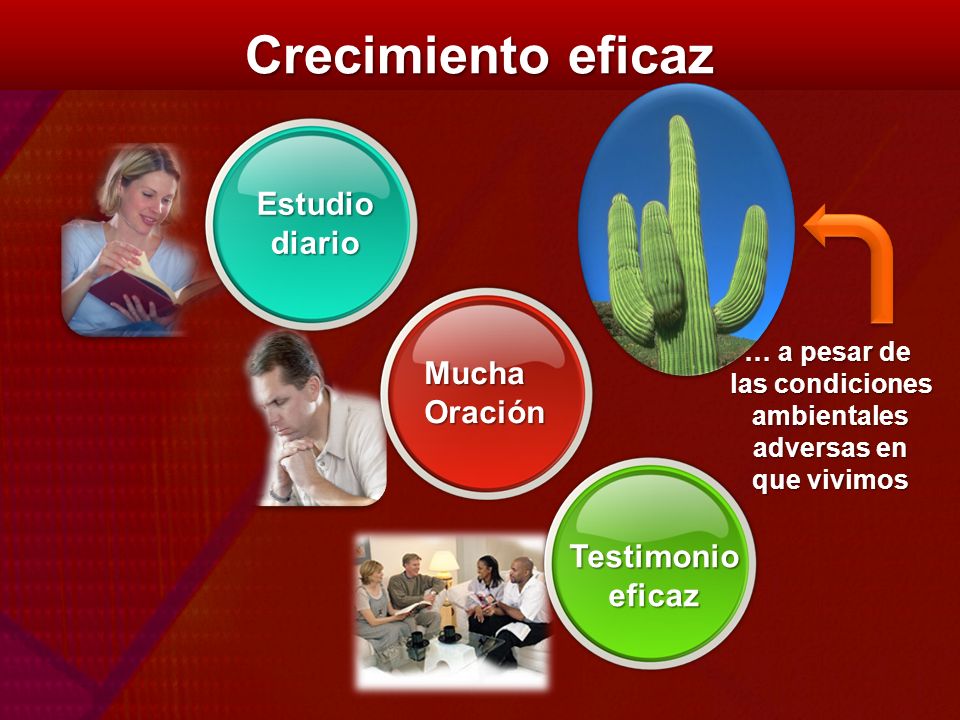 Crecimiento eficaz

Estudio diario

Mucha Oración

Testimonio eficaz

… a pesar de las condiciones ambientales adversas en que vivimos